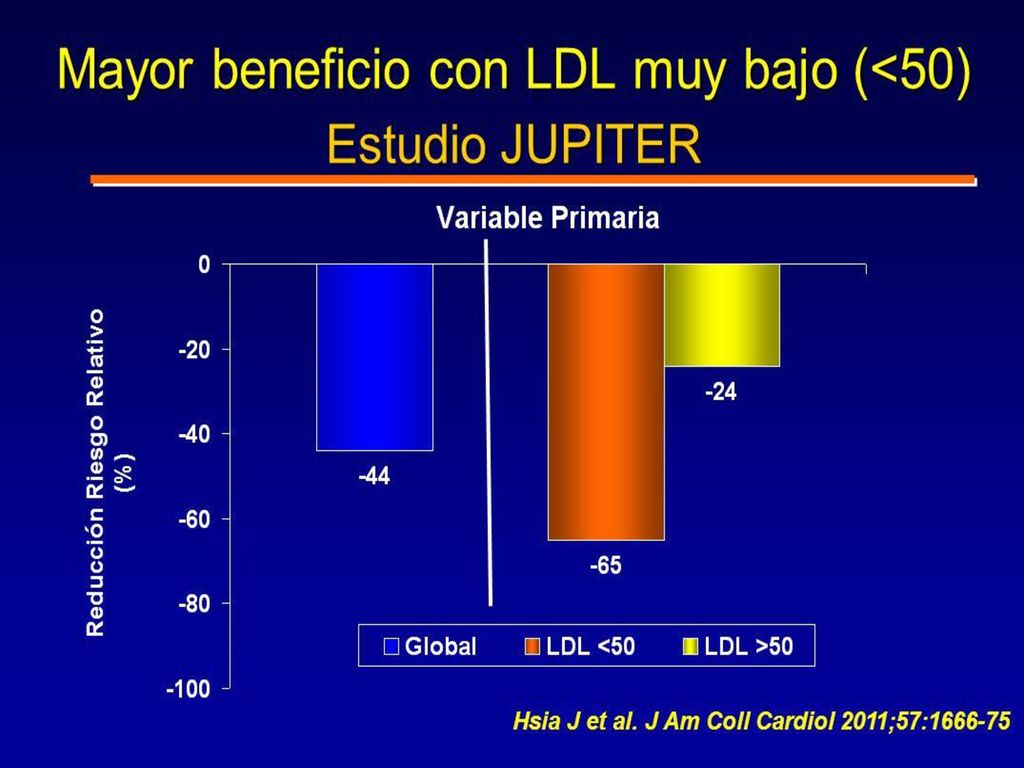 Mayor beneficio con LDL muy bajo (<50)
Estudio JUPITER

Variable Primaria

Reducción Riesgo Relativo (%)

0
-20
-40
-60
-80
-100

-44
-65
-24

Global
LDL <50
LDL >50

Hsia J et al. J Am Coll Cardiol 2011;57:1666-75